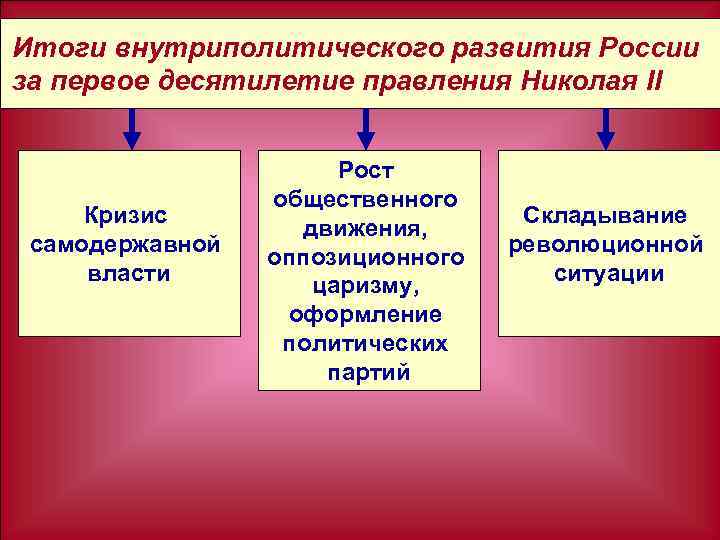 Итоги внутриполитического развития России за первое десятилетие правления Николая II

Кризис самодержавной власти

Рост общественного движения, оппозиционного царизму, оформление политических партий

Складывание революционной ситуации